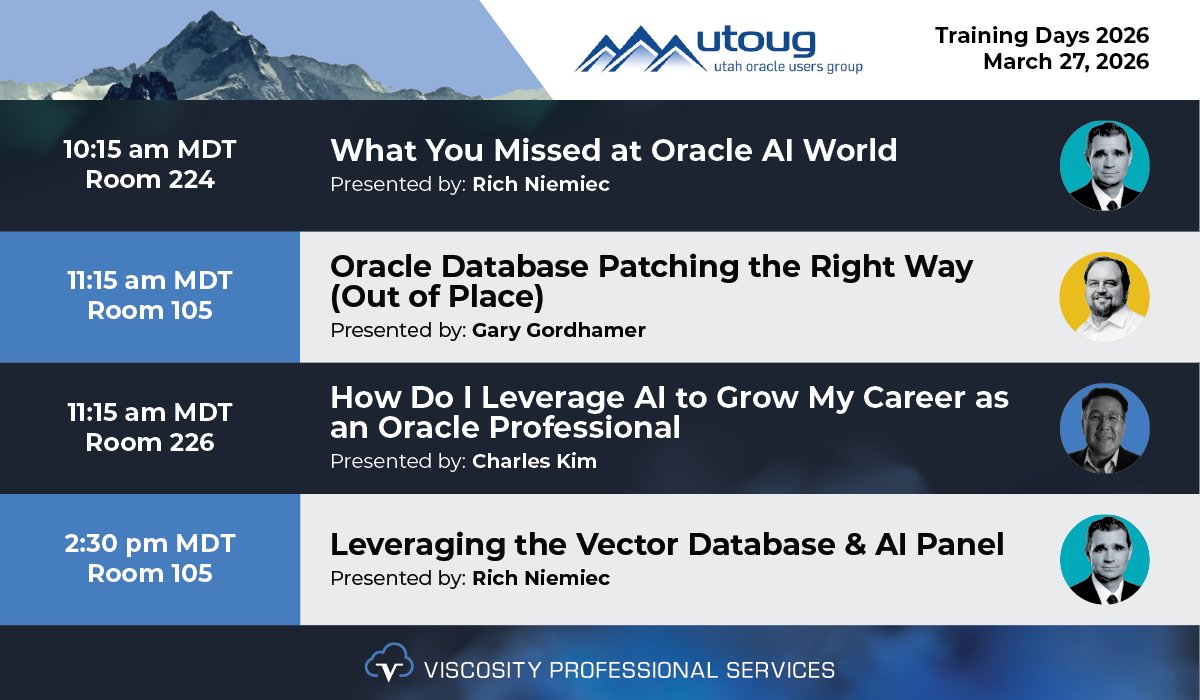 utoug
utah oracle users group

Training Days 2026
March 27, 2026

10:15 am MDT
Room 224

What You Missed at Oracle AI World
Presented by: Rich Niemiec

11:15 am MDT
Room 105

Oracle Database Patching the Right Way (Out of Place)
Presented by: Gary Gordhamer

11:15 am MDT
Room 226

How Do I Leverage AI to Grow My Career as an Oracle Professional
Presented by: Charles Kim

2:30 pm MDT
Room 105

Leveraging the Vector Database & AI Panel
Presented by: Rich Niemiec

VISCOSITY PROFESSIONAL SERVICES